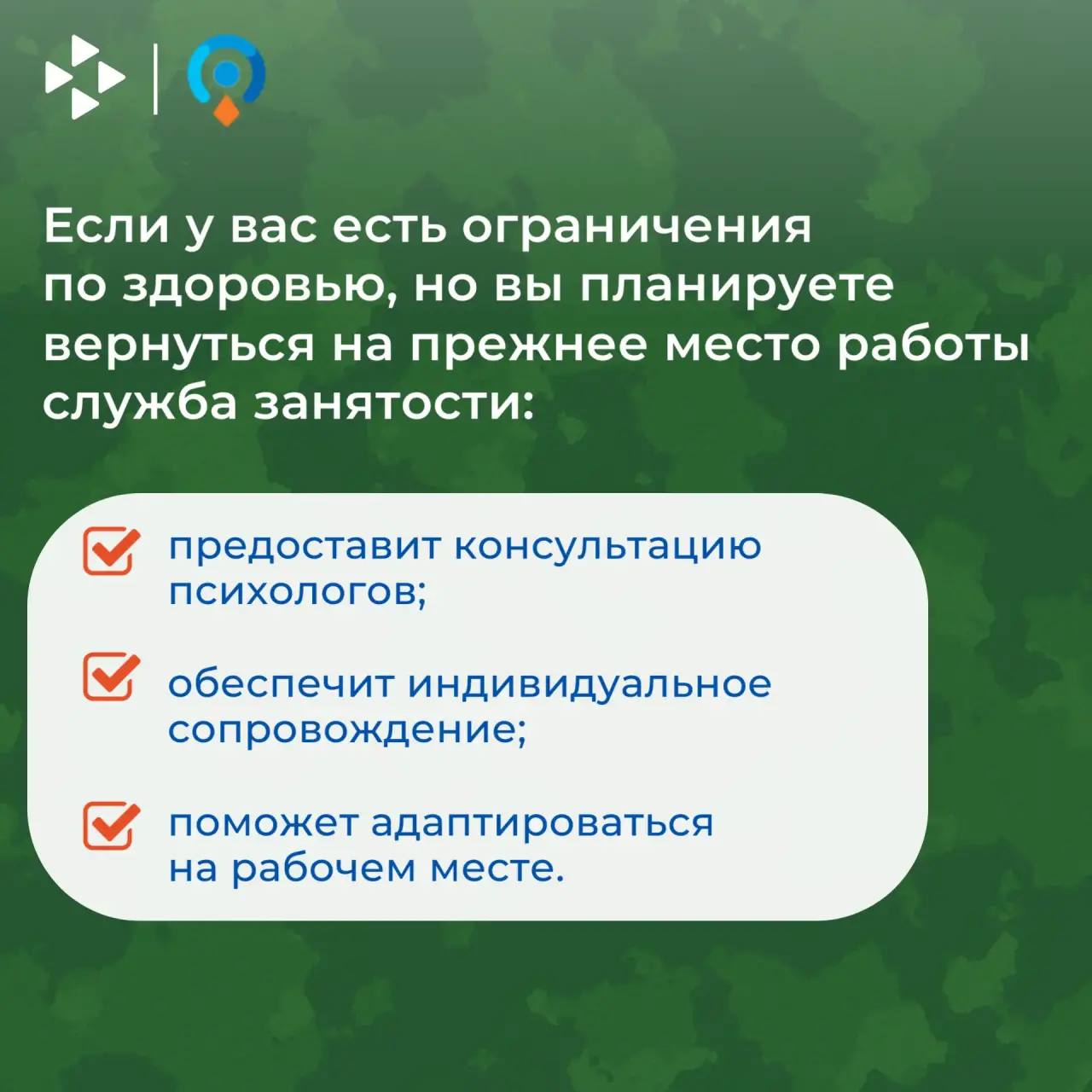 Если у вас есть ограничения по здоровью, но вы планируете вернуться на прежнее место работы служба занятости:

предоставит консультацию психологов;

обеспечит индивидуальное сопровождение;

поможет адаптироваться на рабочем месте.